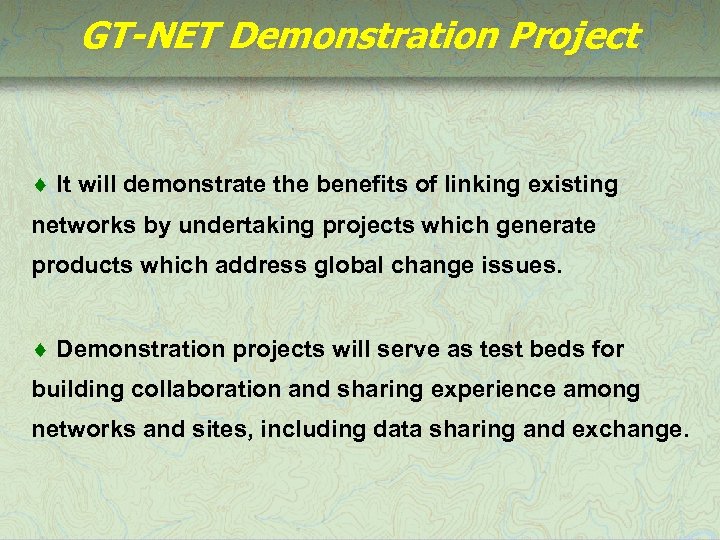 GT-NET Demonstration Project

♦ It will demonstrate the benefits of linking existing networks by undertaking projects which generate products which address global change issues.

♦ Demonstration projects will serve as test beds for building collaboration and sharing experience among networks and sites, including data sharing and exchange.